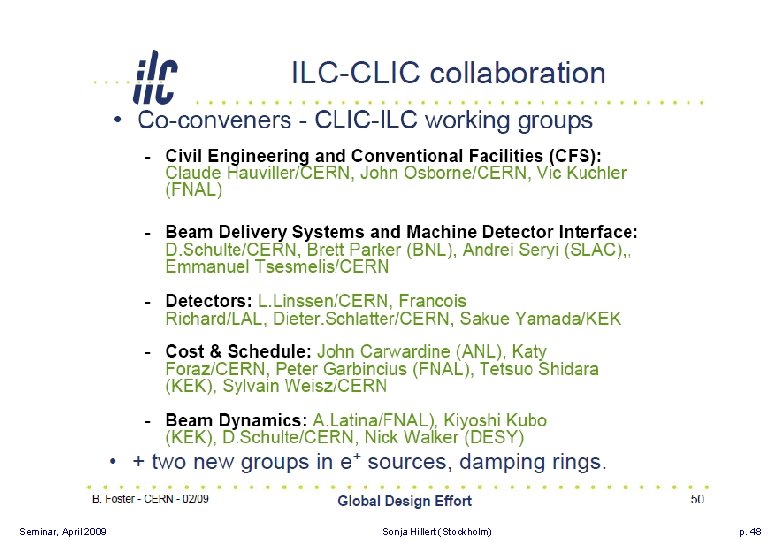 ilc

ILC-CLIC collaboration

• Co-conveners - CLIC-ILC working groups

- Civil Engineering and Conventional Facilities (CFS): Claude Hauviller/CERN, John Osborne/CERN, Vic Kuchler (FNAL)

- Beam Delivery Systems and Machine Detector Interface: D.Schulte/CERN, Brett Parker (BNL), Andrei Seryi (SLAC),, Emmanuel Tsesmelis/CERN

- Detectors: L.Linssen/CERN, Francois Richard/LAL, Dieter.Schlatter/CERN, Sakue Yamada/KEK

- Cost & Schedule: John Carwardine (ANL), Katy Foraz/CERN, Peter Garbincius (FNAL), Tetsuo Shidara (KEK), Sylvain Weisz/CERN

- Beam Dynamics: A.Latina/FNAL), Kiyoshi Kubo (KEK), D.Schulte/CERN, Nick Walker (DESY)

• + two new groups in $e^+$ sources, damping rings.

B. Foster - CERN - 02/09

Global Design Effort

50

Seminar, April 2009

Sonja Hillert (Stockholm)

p. 48